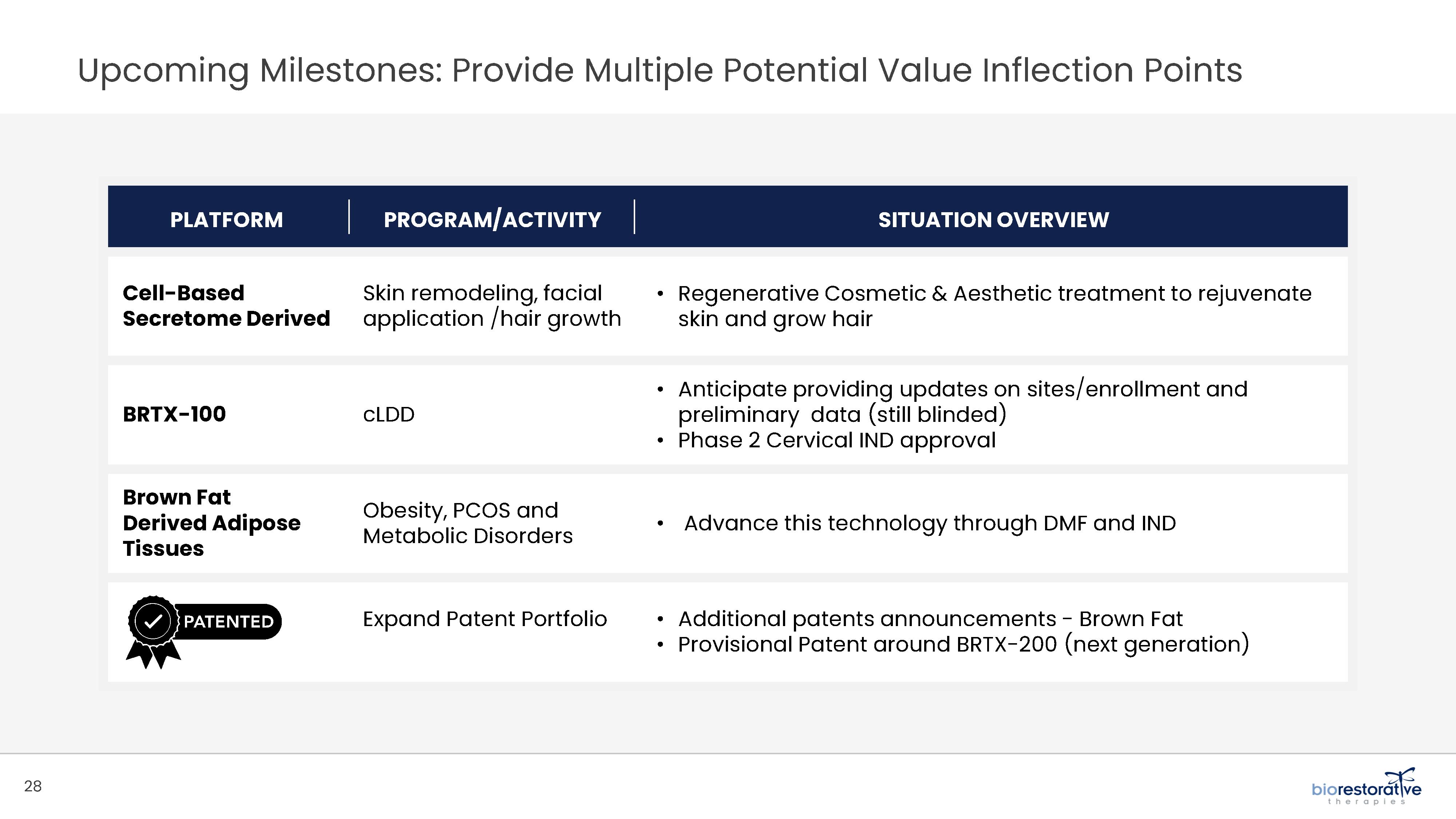 Upcoming Milestones: Provide Multiple Potential Value Inflection Points

| PLATFORM | PROGRAM/ACTIVITY | SITUATION OVERVIEW |
|---|---|---|
| **Cell-Based Secretome Derived** | Skin remodeling, facial application /hair growth | • Regenerative Cosmetic & Aesthetic treatment to rejuvenate skin and grow hair |
| **BRTX-100** | cLDD | • Anticipate providing updates on sites/enrollment and preliminary data (still blinded) • Phase 2 Cervical IND approval |
| **Brown Fat Derived Adipose Tissues** | Obesity, PCOS and Metabolic Disorders | • Advance this technology through DMF and IND |
| PATENTED | Expand Patent Portfolio | • Additional patents announcements - Brown Fat • Provisional Patent around BRTX-200 (next generation) |

28

biorestorative therapies